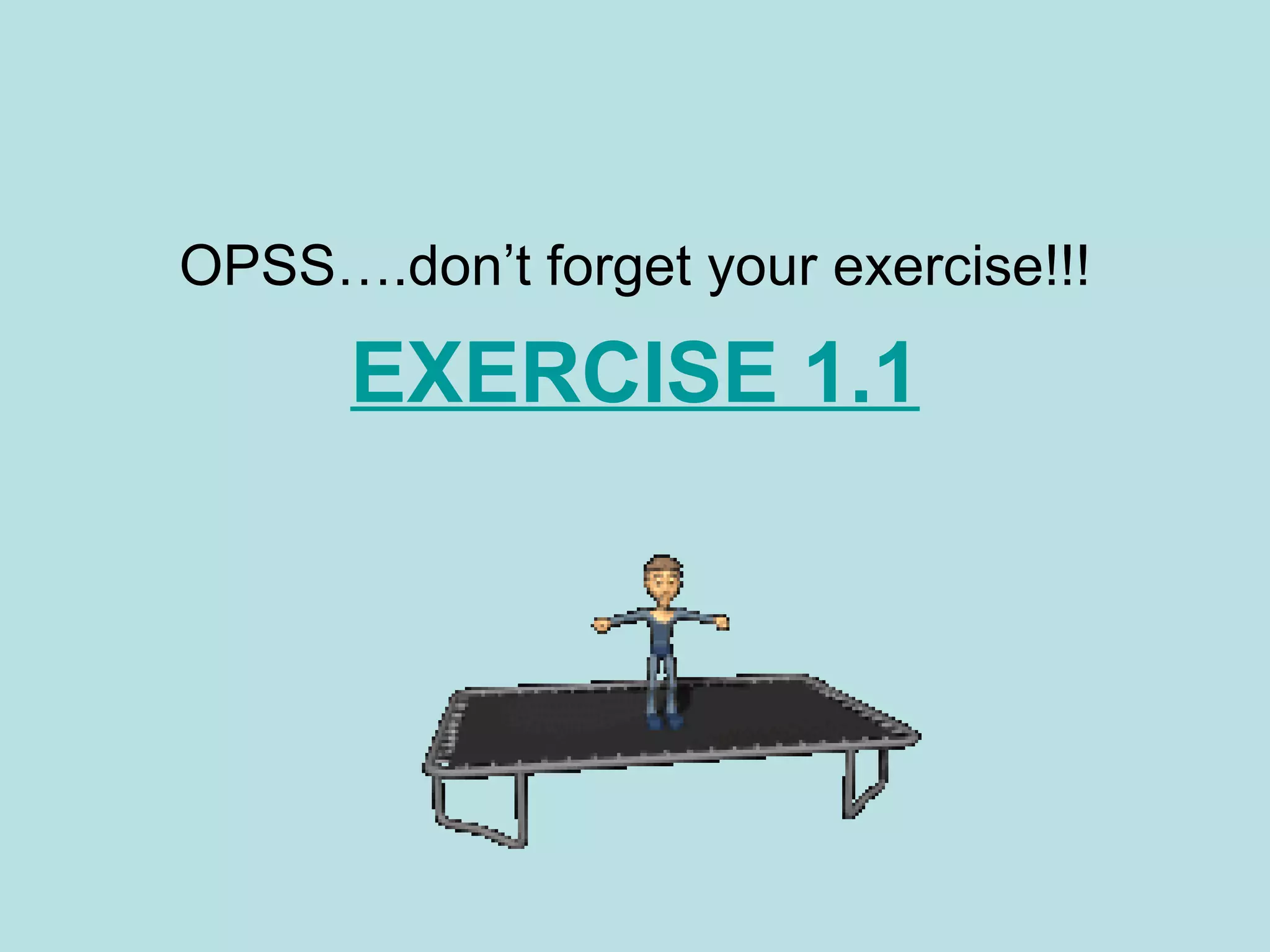 OPSS….don’t forget your exercise!!!

EXERCISE 1.1